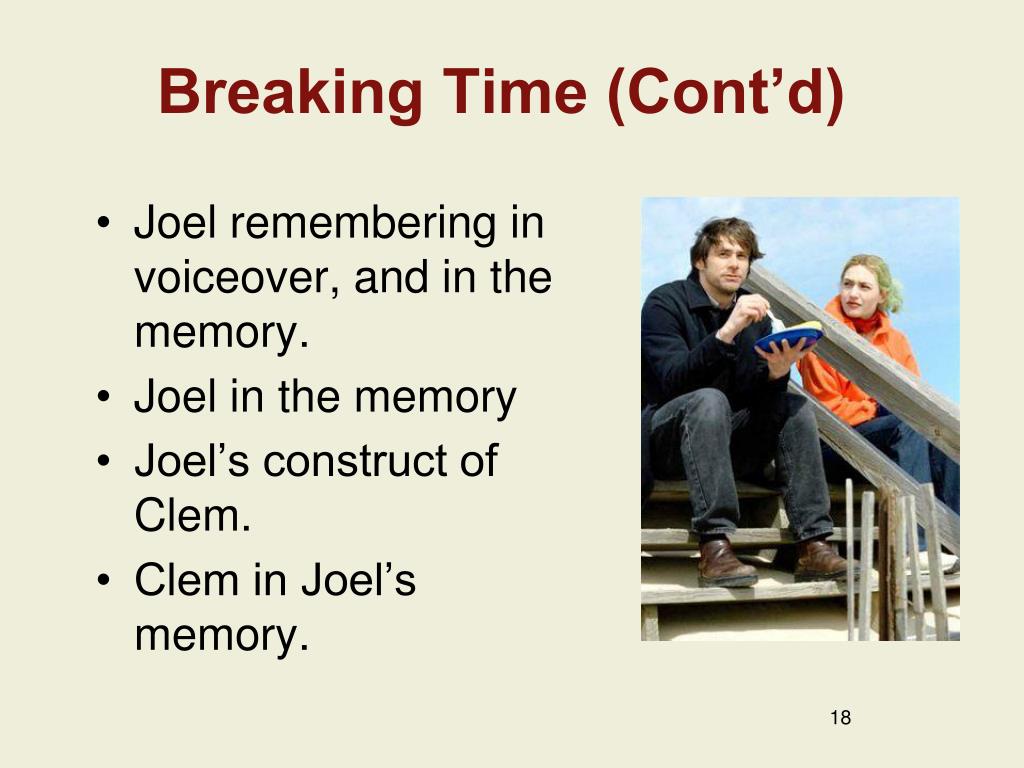 Breaking Time (Cont’d)

• Joel remembering in voiceover, and in the memory.
• Joel in the memory
• Joel’s construct of Clem.
• Clem in Joel’s memory.

18